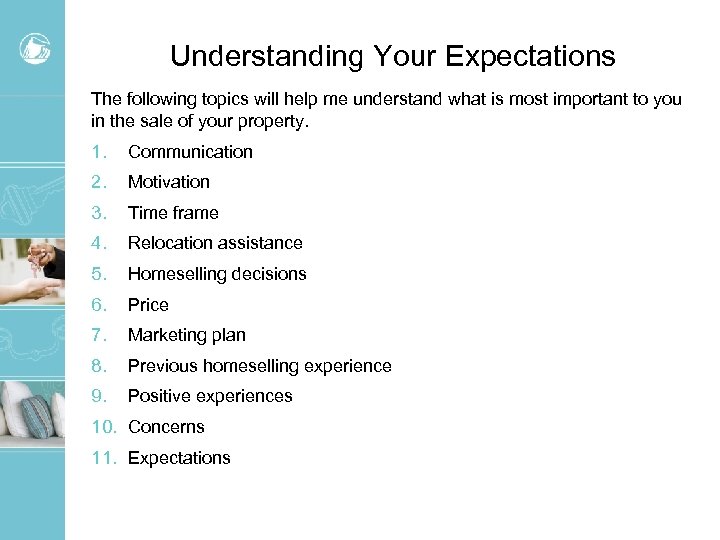 Understanding Your Expectations

The following topics will help me understand what is most important to you in the sale of your property.

1. Communication
2. Motivation
3. Time frame
4. Relocation assistance
5. Homeselling decisions
6. Price
7. Marketing plan
8. Previous homeselling experience
9. Positive experiences
10. Concerns
11. Expectations